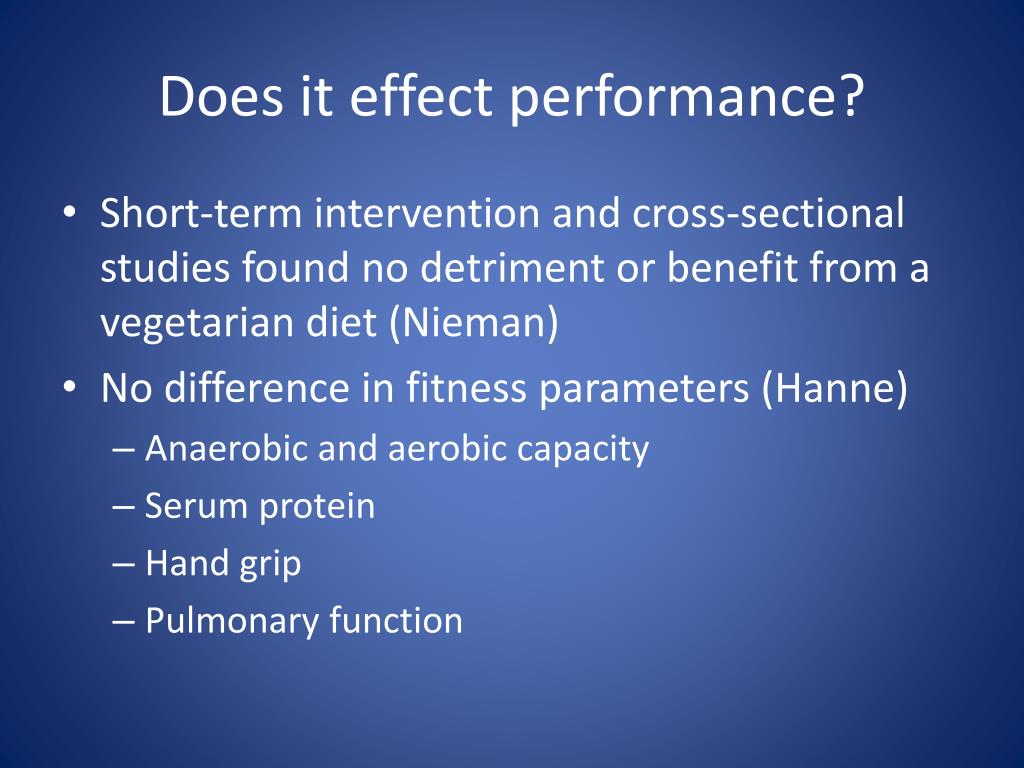 Does it effect performance?

• Short-term intervention and cross-sectional studies found no detriment or benefit from a vegetarian diet (Nieman)
• No difference in fitness parameters (Hanne)
– Anaerobic and aerobic capacity
– Serum protein
– Hand grip
– Pulmonary function